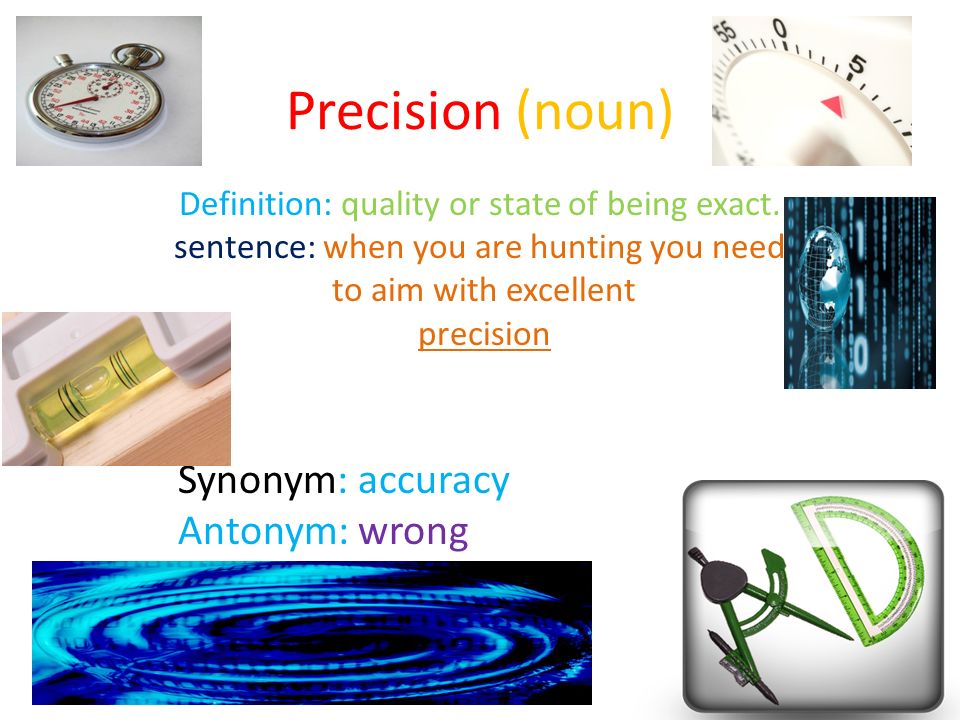 55 0 5

Precision (noun)

Definition: quality or state of being exact.
sentence: when you are hunting you need to aim with excellent precision

Synonym: accuracy
Antonym: wrong